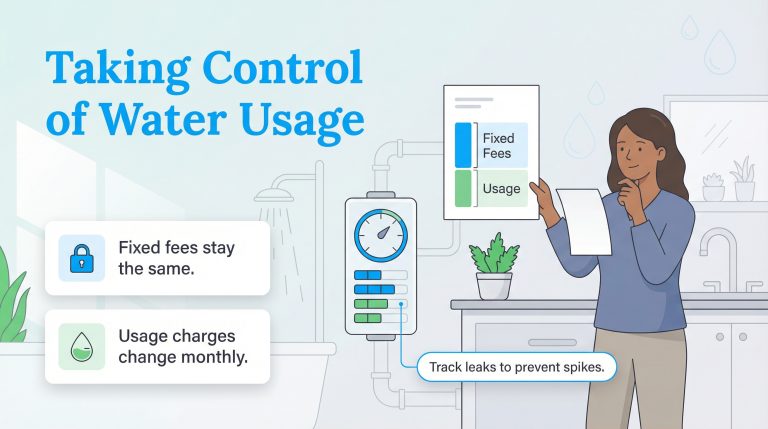 Taking Control of Water Usage

Fixed Fees

Usage

Fixed fees stay the same.

Usage charges change monthly.

Track leaks to prevent spikes.